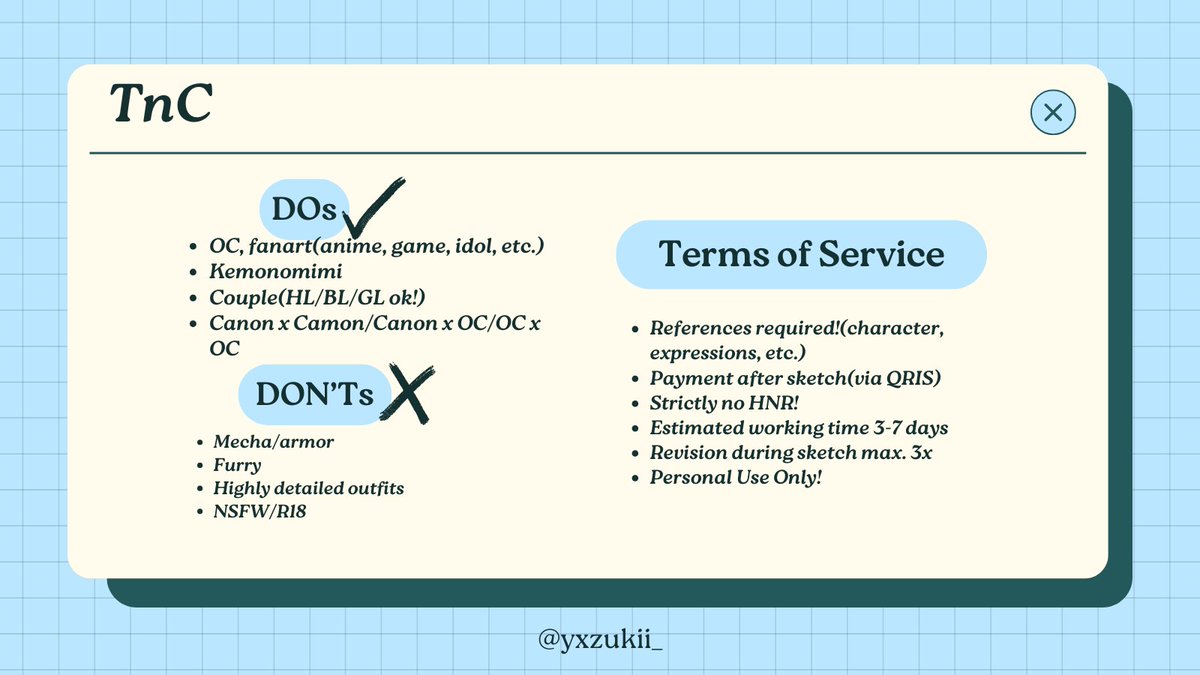 TnC

DOs

- OC, fanart(anime, game, idol, etc.)
- Kemonomimi
- Couple(HL/BL/GL ok!)
- Canon x Camon/Canon x OC/OC x OC

DON'Ts

- Mecha/armor
- Furry
- Highly detailed outfits
- NSFW/R18

Terms of Service

- References required!(character, expressions, etc.)
- Payment after sketch(via QRIS)
- Strictly no HNR!
- Estimated working time 3-7 days
- Revision during sketch max. 3x
- Personal Use Only!

@yxzukii_